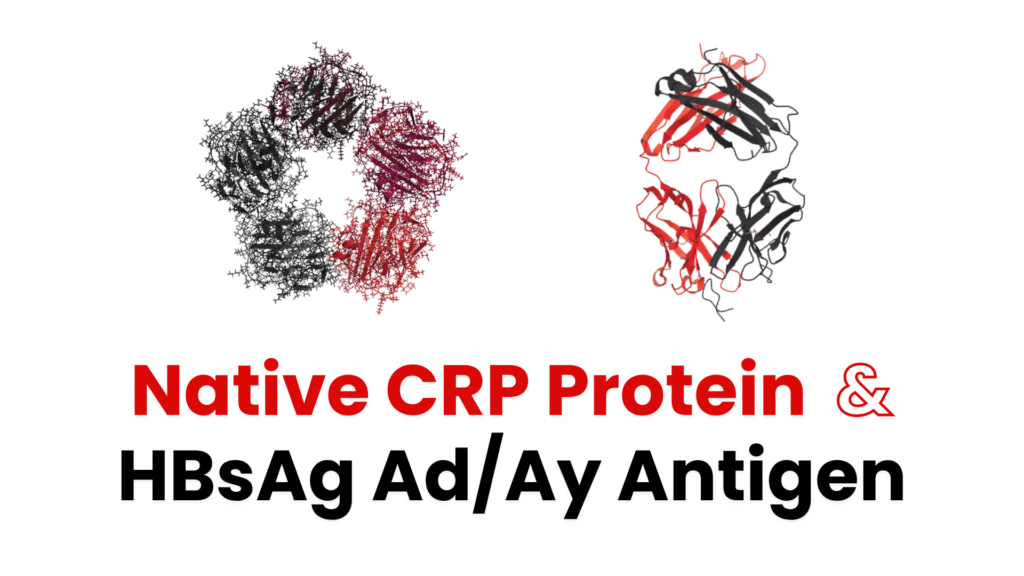 Native CRP Protein &
HBsAg Ad/Ay Antigen